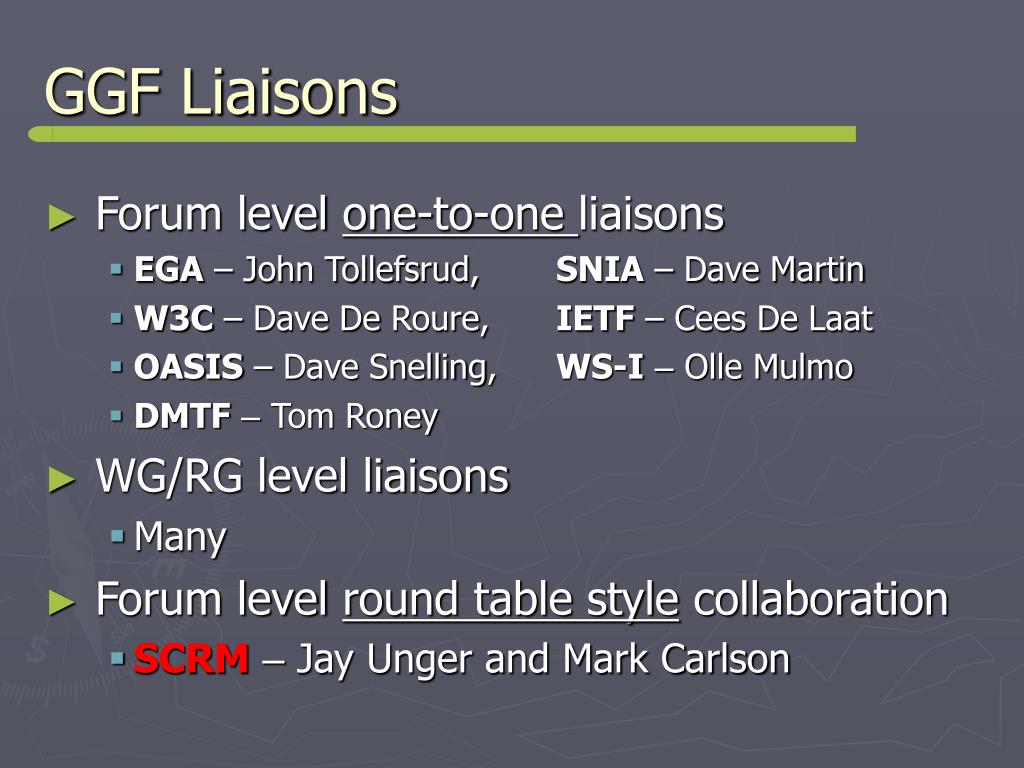 GGF Liaisons

► Forum level one-to-one liaisons
▪ EGA – John Tollefsrud, SNIA – Dave Martin
▪ W3C – Dave De Roure, IETF – Cees De Laat
▪ OASIS – Dave Snelling, WS-I – Olle Mulmo
▪ DMTF – Tom Roney

► WG/RG level liaisons
▪ Many

► Forum level round table style collaboration
▪ SCRM – Jay Unger and Mark Carlson